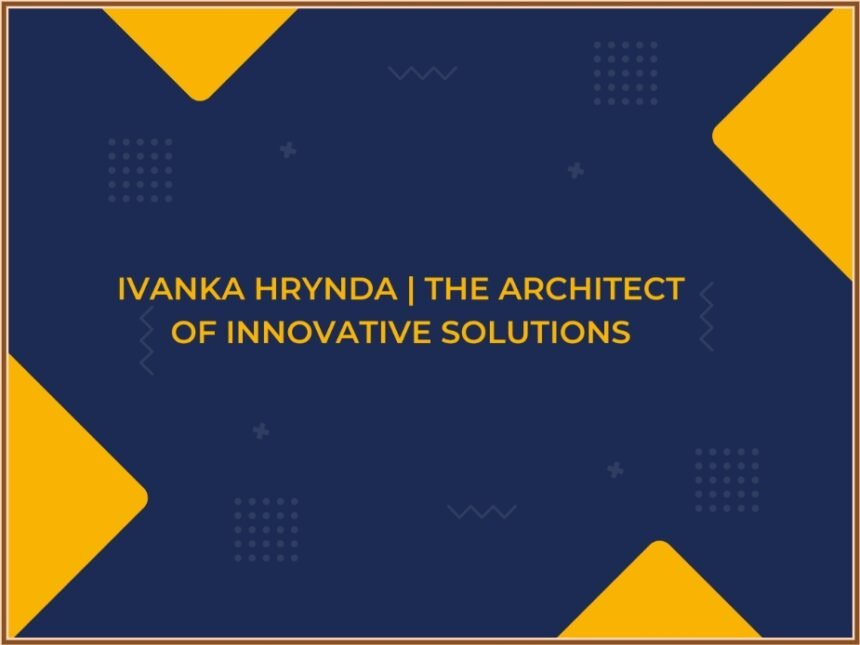 IVANKA HRYNDA | THE ARCHITECT OF INNOVATIVE SOLUTIONS